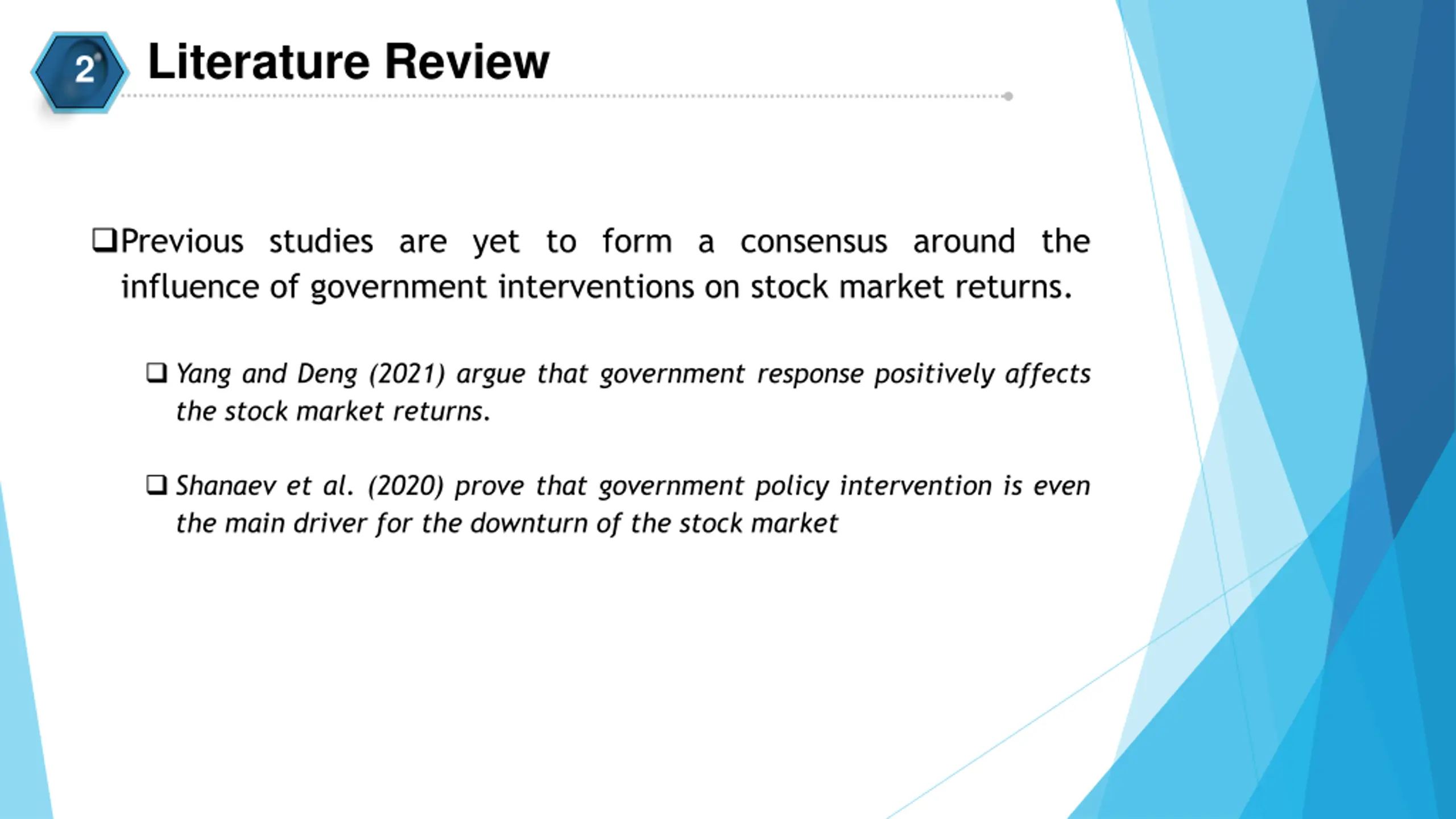 2 Literature Review

❑Previous studies are yet to form a consensus around the influence of government interventions on stock market returns.

❑ Yang and Deng (2021) argue that government response positively affects the stock market returns.

❑ Shanaev et al. (2020) prove that government policy intervention is even the main driver for the downturn of the stock market